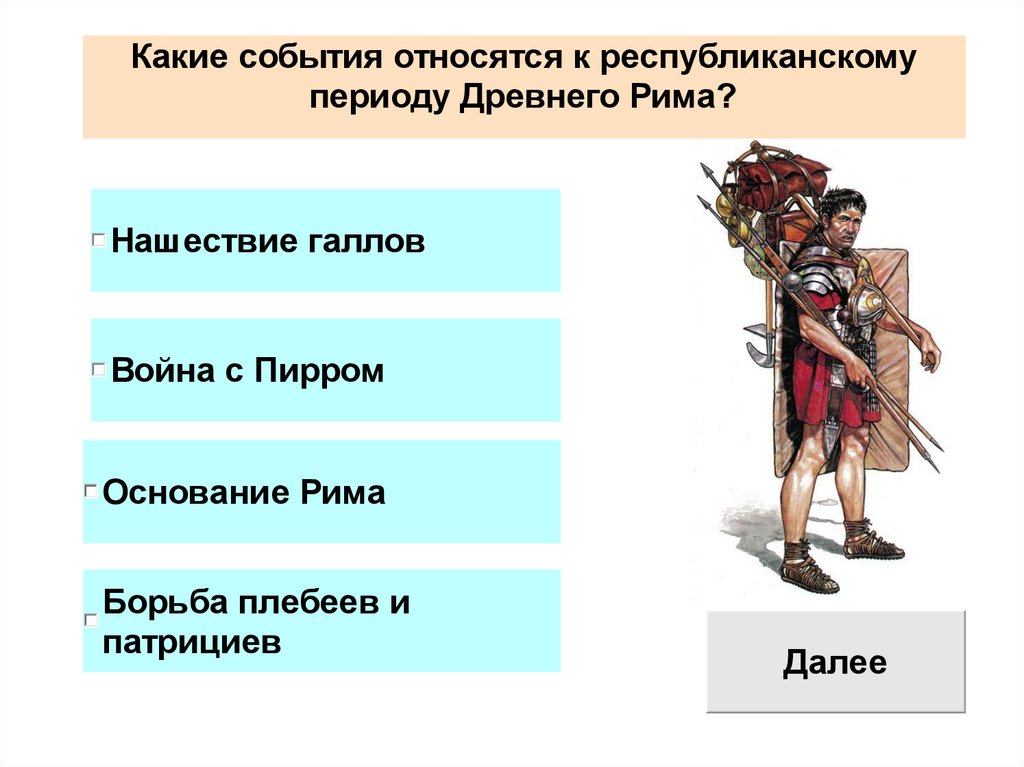 Какие события относятся к республиканскому периоду Древнего Рима?

Нашествие галлов

Война с Пирром

Основание Рима

Борьба плебеев и патрициев

Далее